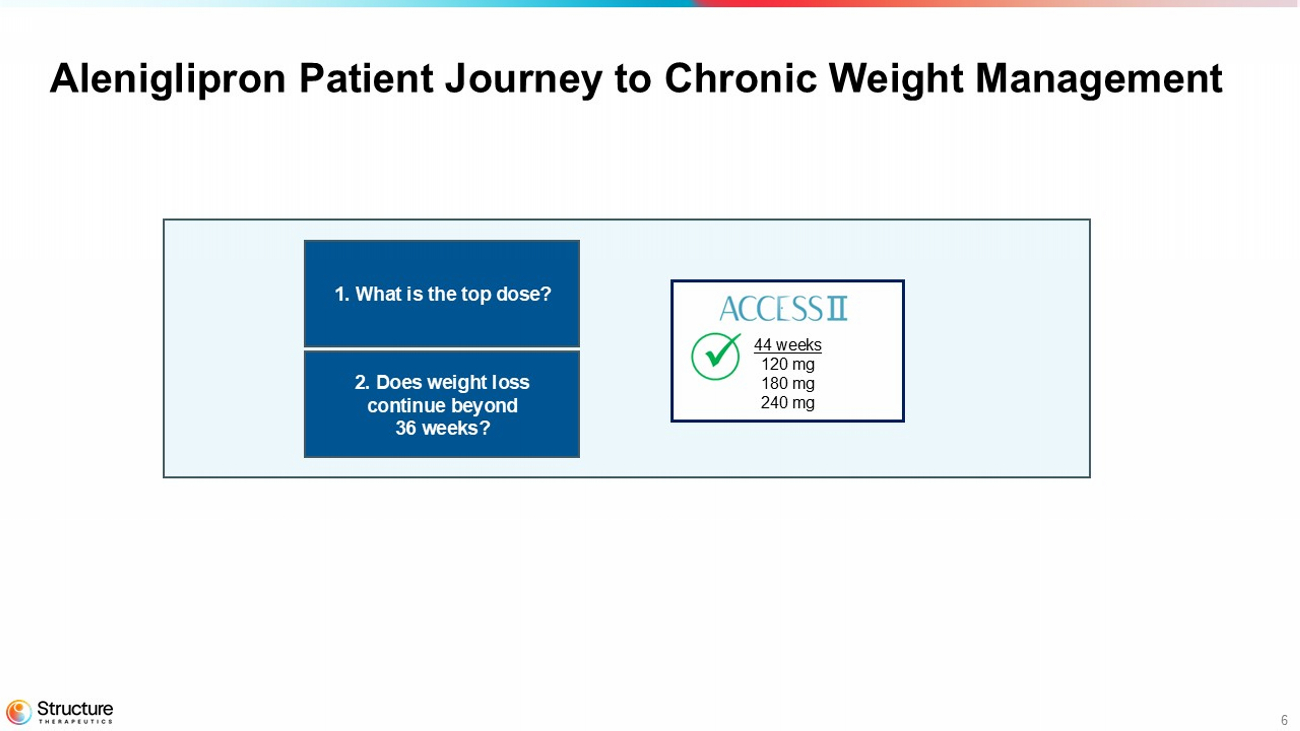 Aleniglipron Patient Journey to Chronic Weight Management

1. What is the top dose?

2. Does weight loss continue beyond 36 weeks?

ACCESS II

44 weeks
120 mg
180 mg
240 mg

Structure
THERAPEUTICS

6